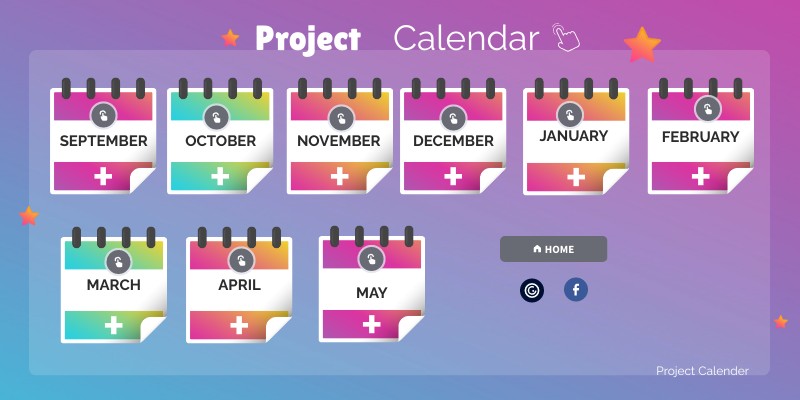 Project Calendar

SEPTEMBER

OCTOBER

NOVEMBER

DECEMBER

JANUARY

FEBRUARY

MARCH

APRIL

MAY

HOME

Project Calender